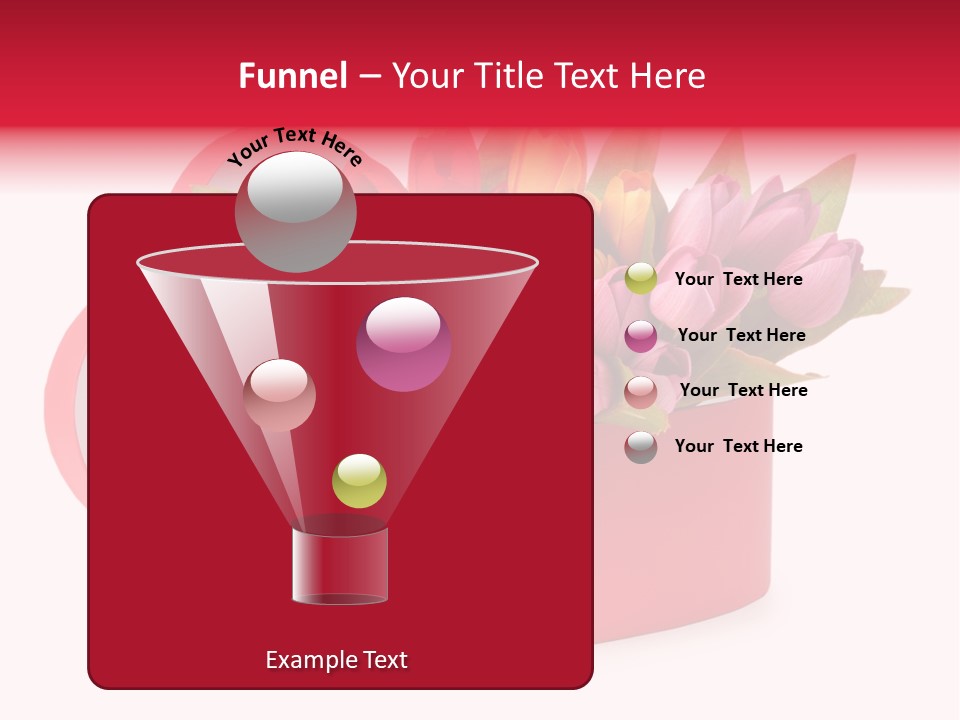 Funnel – Your Title Text Here

Your Text Here

Your Text Here

Your Text Here

Your Text Here

Your Text Here

Example Text